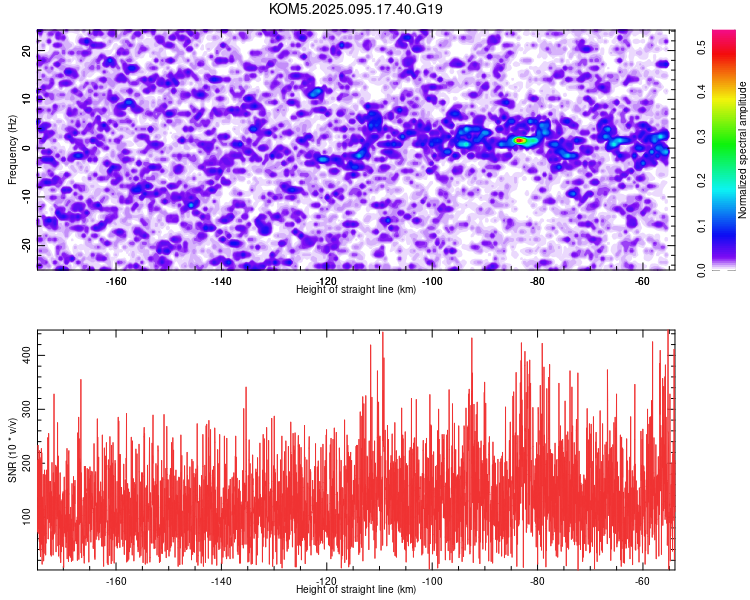 KOM5.2025.095.17.40.G19

Frequency (Hz)
20
10
0
-10
-20

-160 -140 -120 -100 -80 -60
Height of straight line (km)

Normalized spectral amplitude
0.0 0.1 0.2 0.3 0.4 0.5

SNR (10 * v/v)
400
300
200
100

-160 -140 -120 -100 -80 -60
Height of straight line (km)